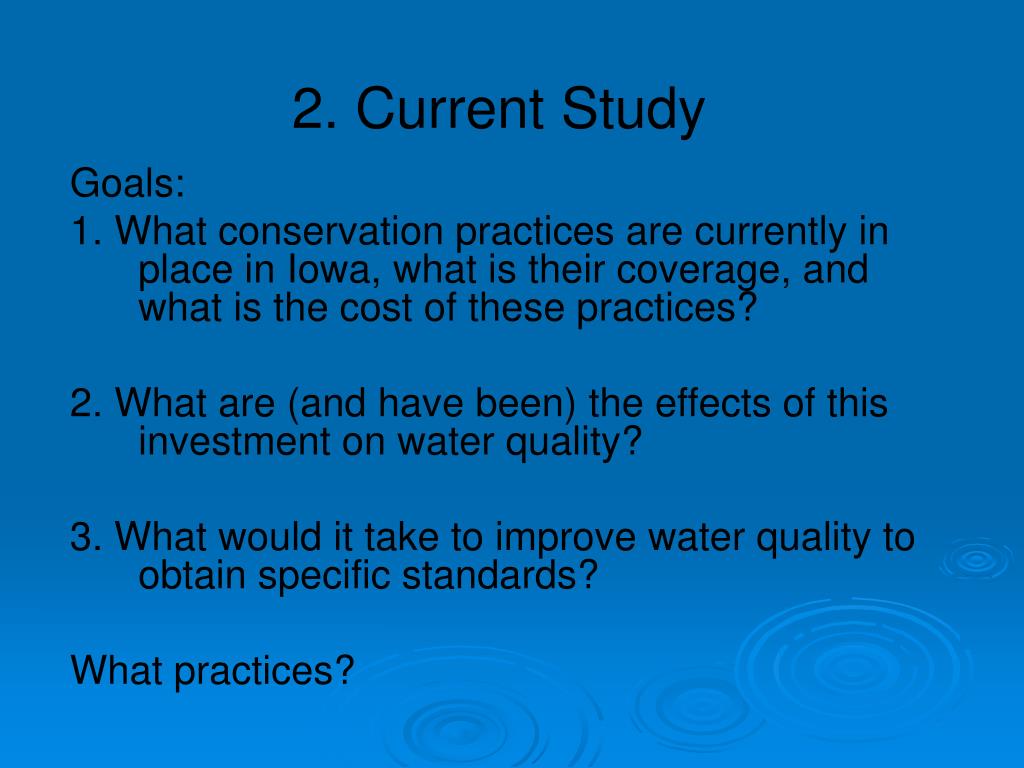 2. Current Study

Goals:

1. What conservation practices are currently in place in Iowa, what is their coverage, and what is the cost of these practices?

2. What are (and have been) the effects of this investment on water quality?

3. What would it take to improve water quality to obtain specific standards?

What practices?